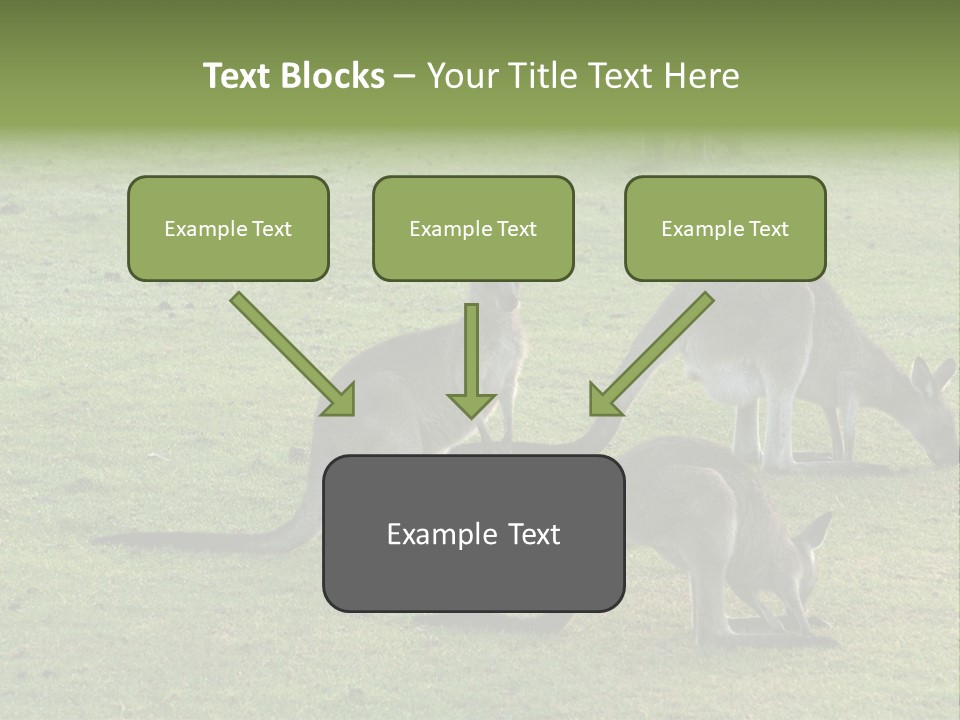 Text Blocks – Your Title Text Here

Example Text

Example Text

Example Text

Example Text